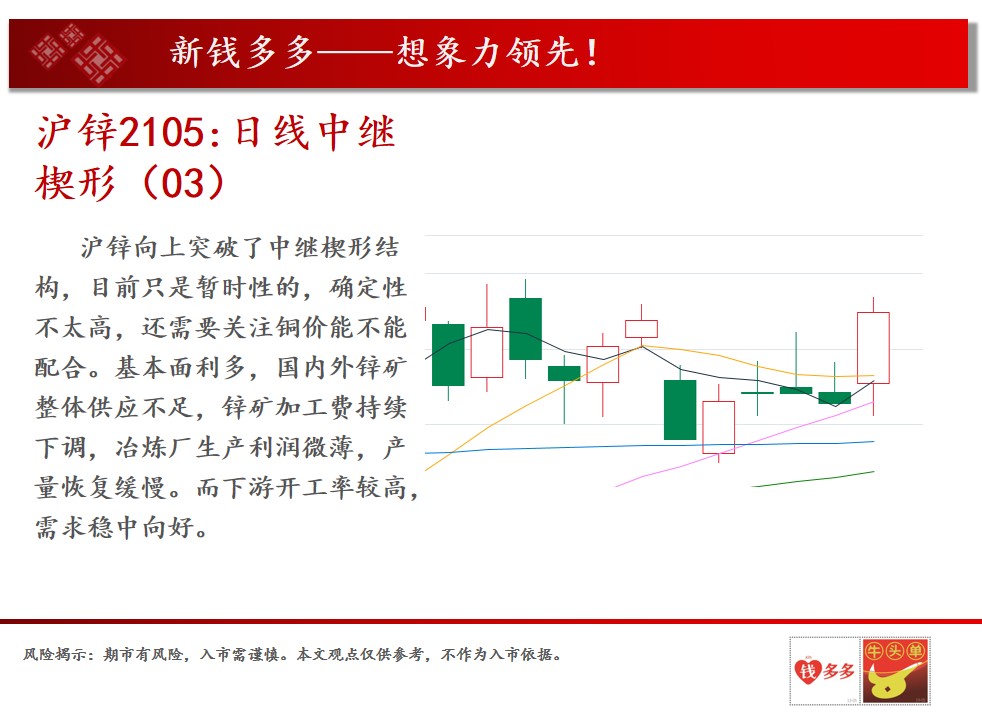 新钱多多——想象力领先！

沪锌2105:日线中继楔形（03）

沪锌向上突破了中继楔形结构，目前只是暂时性的，确定性不太高，还需要关注铜价能不能配合。基本面利多，国内外锌矿整体供应不足，锌矿加工费持续下调，冶炼厂生产利润微薄，产量恢复缓慢。而下游开工率较高，需求稳中向好。

风险揭示：期市有风险，入市需谨慎。本文观点仅供参考，不作为入市依据。

钱多多

牛头单